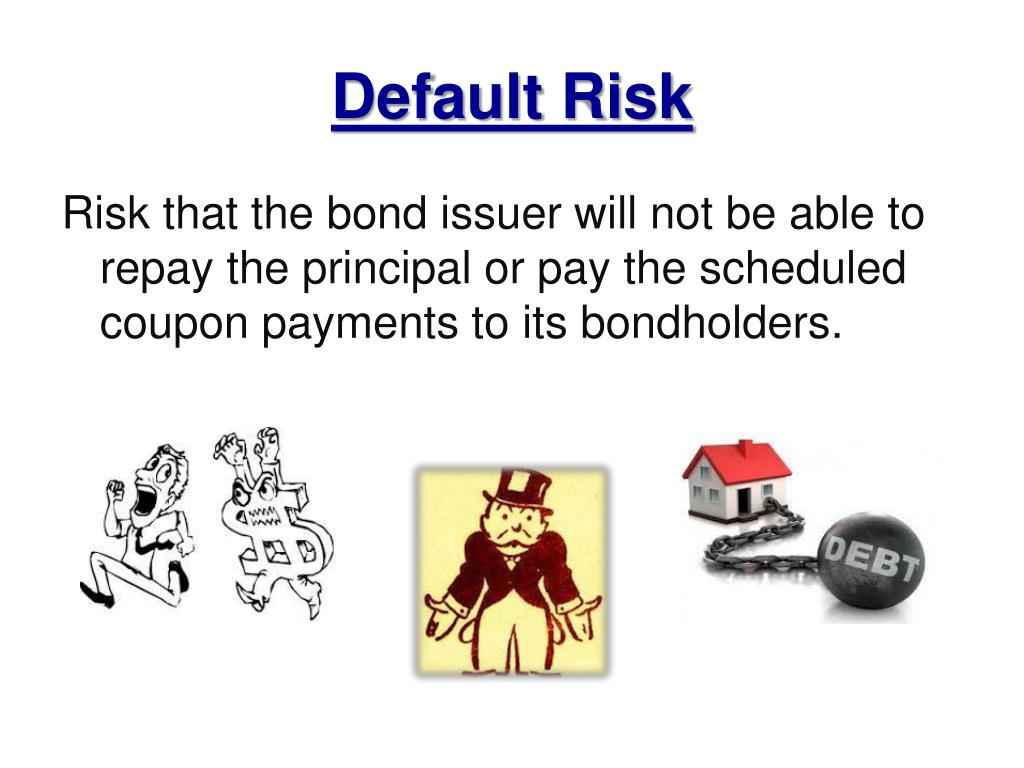 Default Risk

Risk that the bond issuer will not be able to repay the principal or pay the scheduled coupon payments to its bondholders.

DEBT